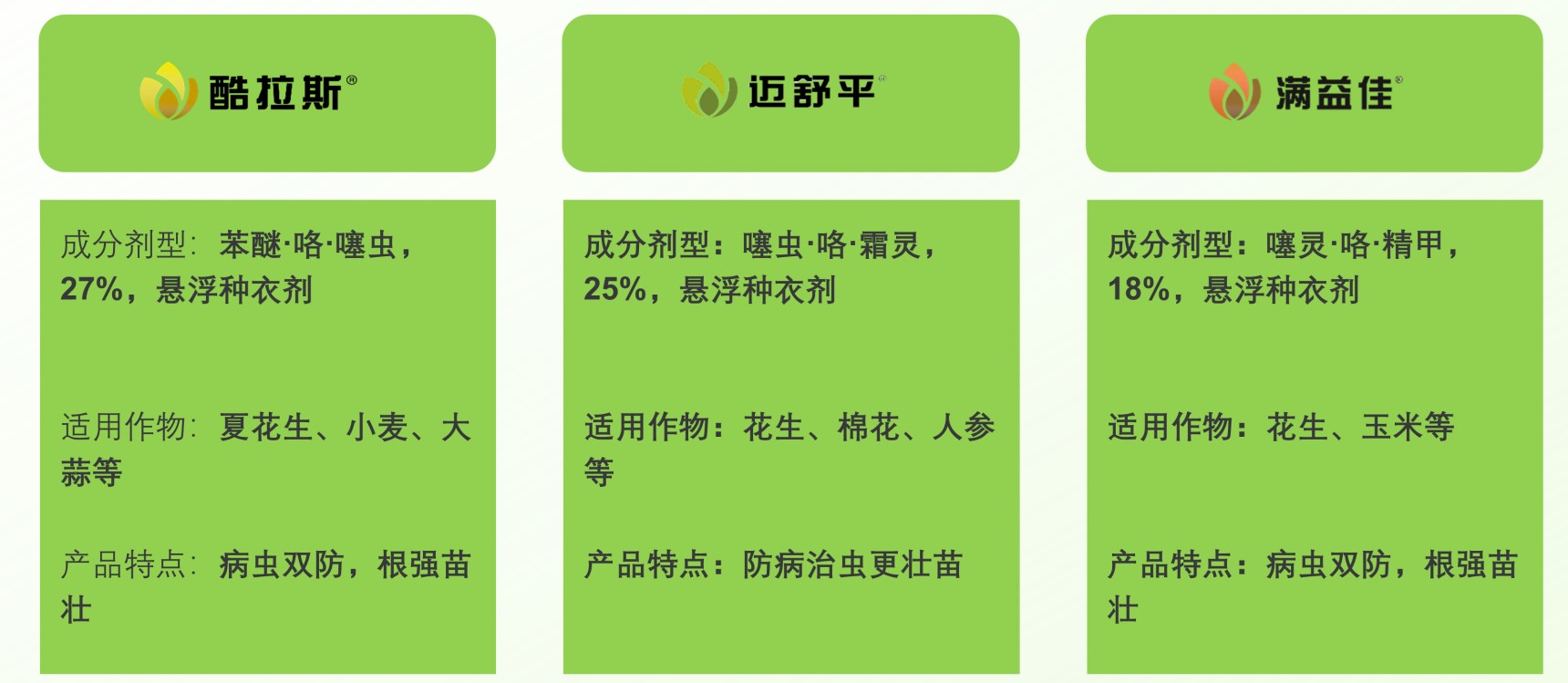 酷拉斯®

成分剂型：苯醚·咯·噻虫，27%，悬浮种衣剂

适用作物：夏花生、小麦、大蒜等

产品特点：病虫双防，根强苗壮

迈舒平®

成分剂型：噻虫·咯·霜灵，25%，悬浮种衣剂

适用作物：花生、棉花、人参等

产品特点：防病治虫更壮苗

满益佳®

成分剂型：噻灵·咯·精甲，18%，悬浮种衣剂

适用作物：花生、玉米等

产品特点：病虫双防，根强苗壮